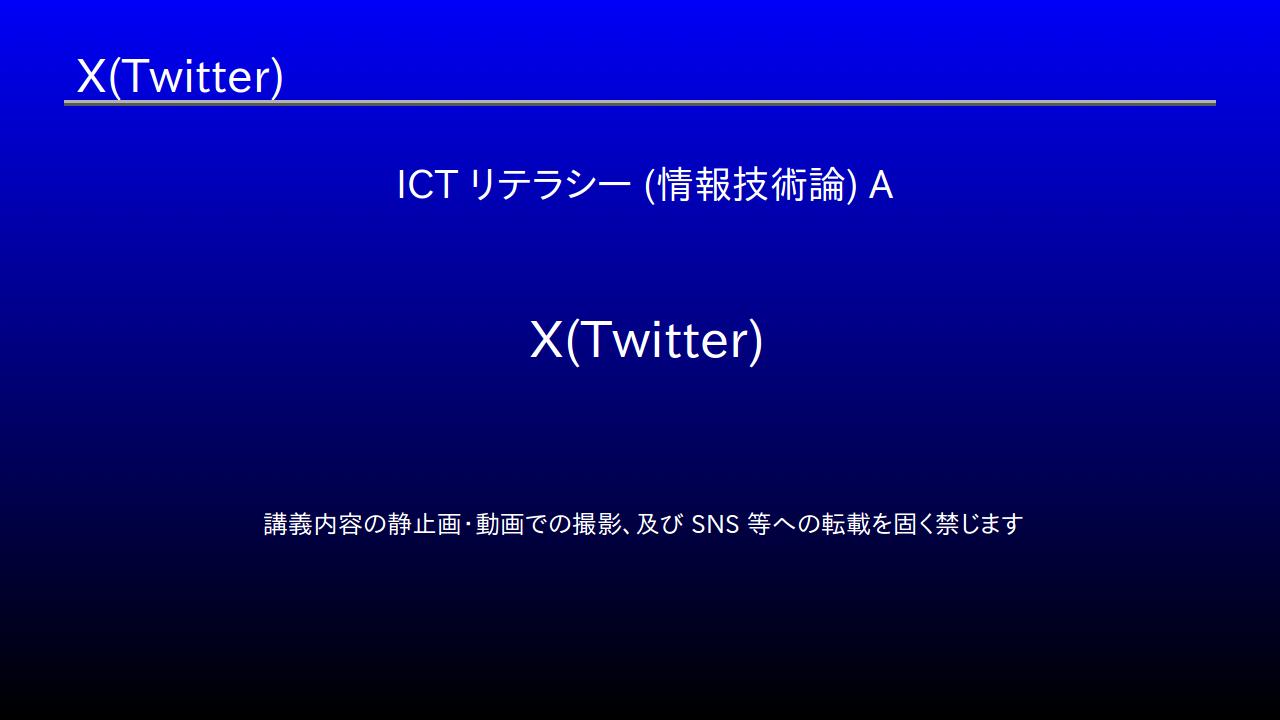 X(Twitter)

ICT リテラシー (情報技術論) A

X(Twitter)

講義内容の静止画・動画での撮影、及び SNS 等への転載を固く禁じます